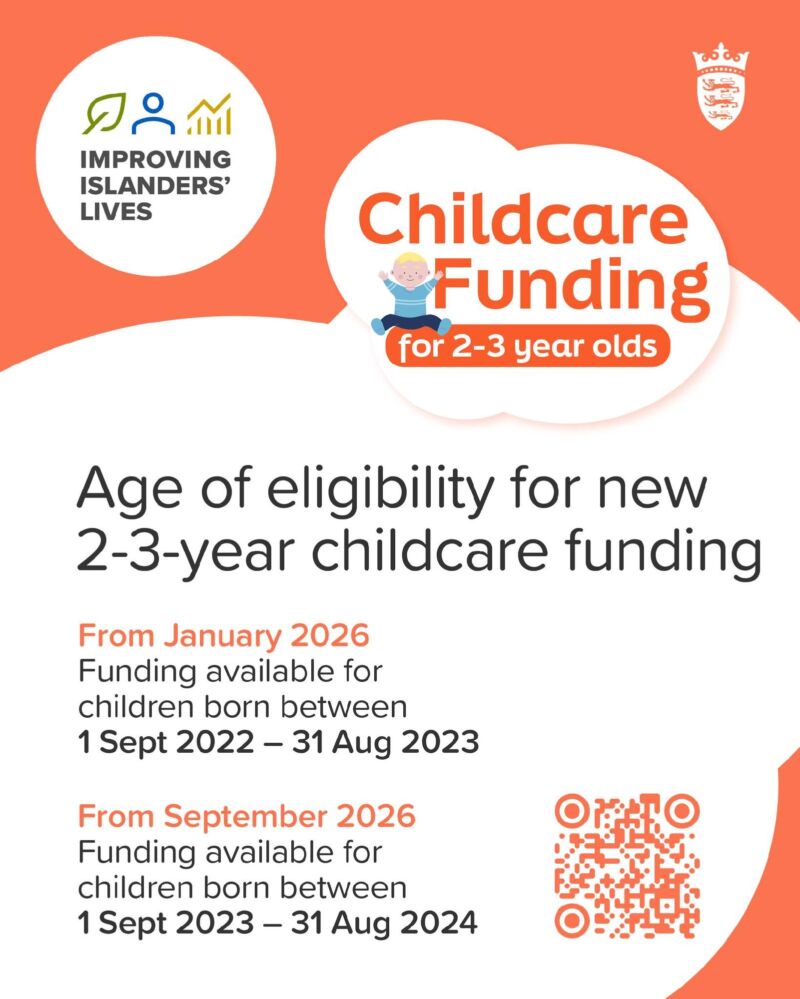 IMPROVING ISLANDERS' LIVES

Childcare Funding
for 2-3 year olds

Age of eligibility for new 2-3-year childcare funding

From January 2026
Funding available for children born between
1 Sept 2022 – 31 Aug 2023

From September 2026
Funding available for children born between
1 Sept 2023 – 31 Aug 2024